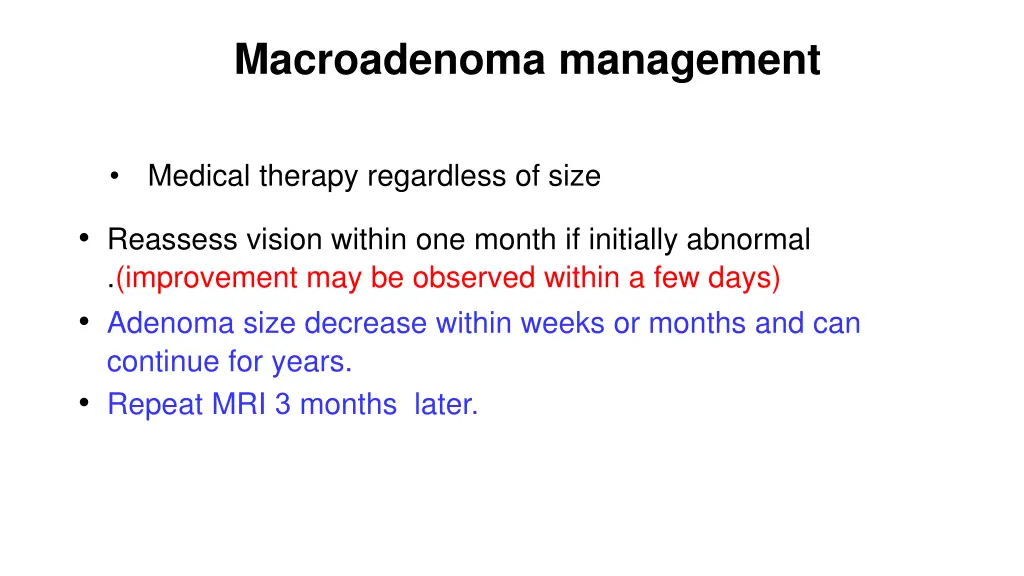 Macroadenoma management

• Medical therapy regardless of size

• Reassess vision within one month if initially abnormal .(improvement may be observed within a few days)
• Adenoma size decrease within weeks or months and can continue for years.
• Repeat MRI 3 months later.